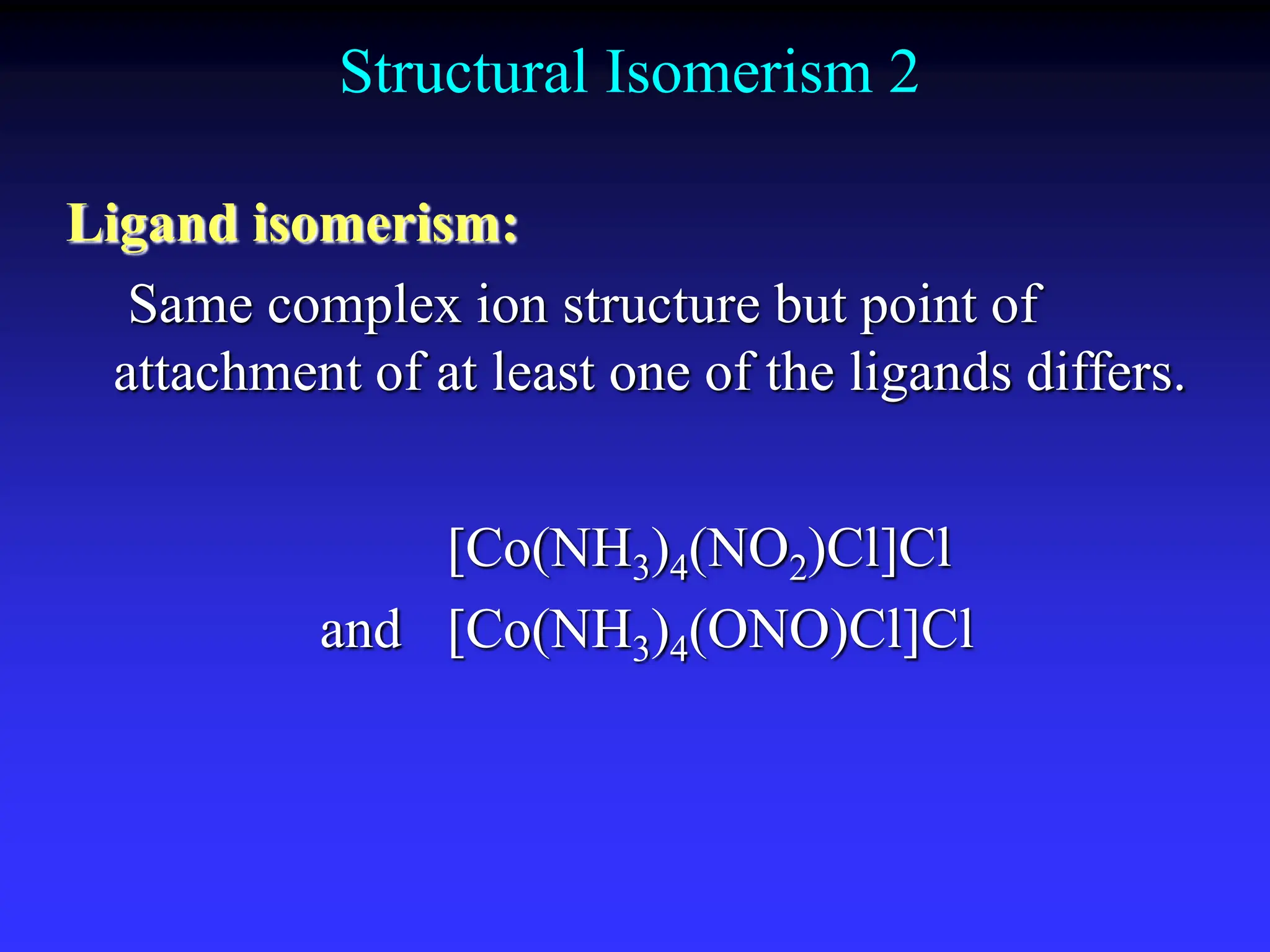 Structural Isomerism 2

Ligand isomerism:

Same complex ion structure but point of attachment of at least one of the ligands differs.

$[Co(NH_3)_4(NO_2)Cl]Cl$

and $[Co(NH_3)_4(ONO)Cl]Cl$